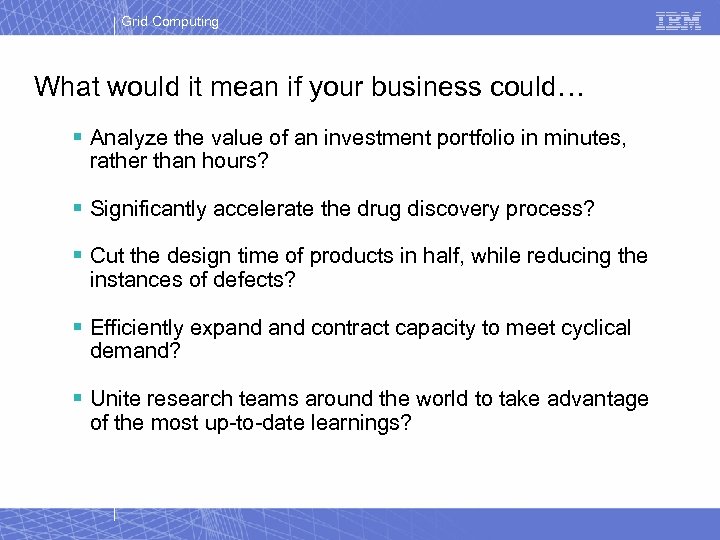 Grid Computing

IBM

What would it mean if your business could…

▪ Analyze the value of an investment portfolio in minutes, rather than hours?

▪ Significantly accelerate the drug discovery process?

▪ Cut the design time of products in half, while reducing the instances of defects?

▪ Efficiently expand and contract capacity to meet cyclical demand?

▪ Unite research teams around the world to take advantage of the most up-to-date learnings?